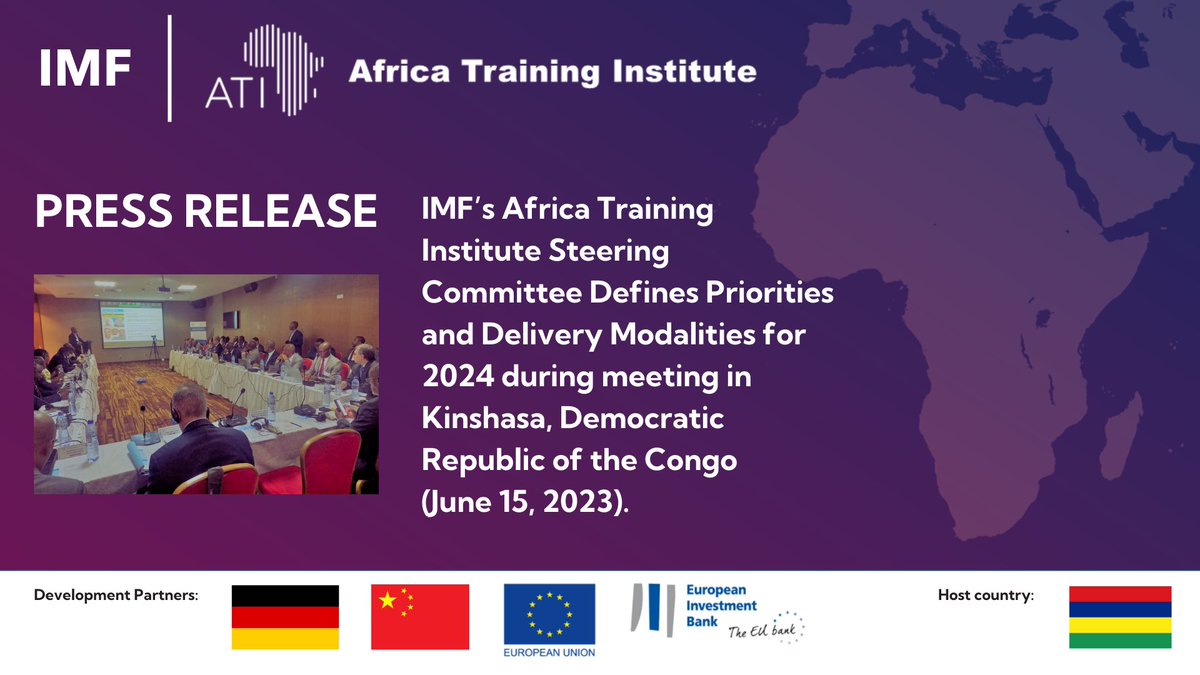 IMF ATI Africa Training Institute

PRESS RELEASE

IMF's Africa Training Institute Steering Committee Defines Priorities and Delivery Modalities for 2024 during meeting in Kinshasa, Democratic Republic of the Congo (June 15, 2023).

Development Partners:

EUROPEAN UNION

European Investment Bank The EU bank

Host country: